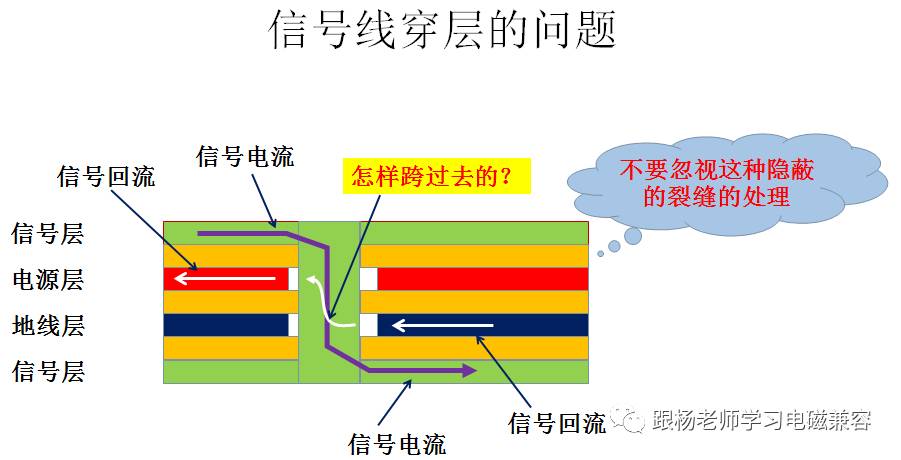 信号线穿层的问题

信号电流
信号回流
怎样跨过去的？
不要忽视这种隐蔽的裂缝的处理
信号层
电源层
地线层
信号层
信号回流
信号电流
跟杨老师学习电磁兼容